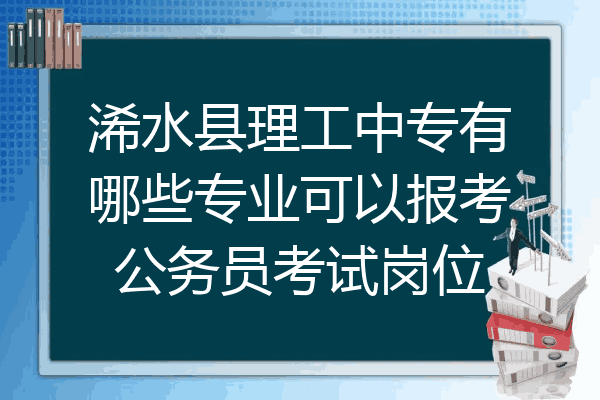 浠水县理工中专有哪些专业可以报考公务员考试岗位